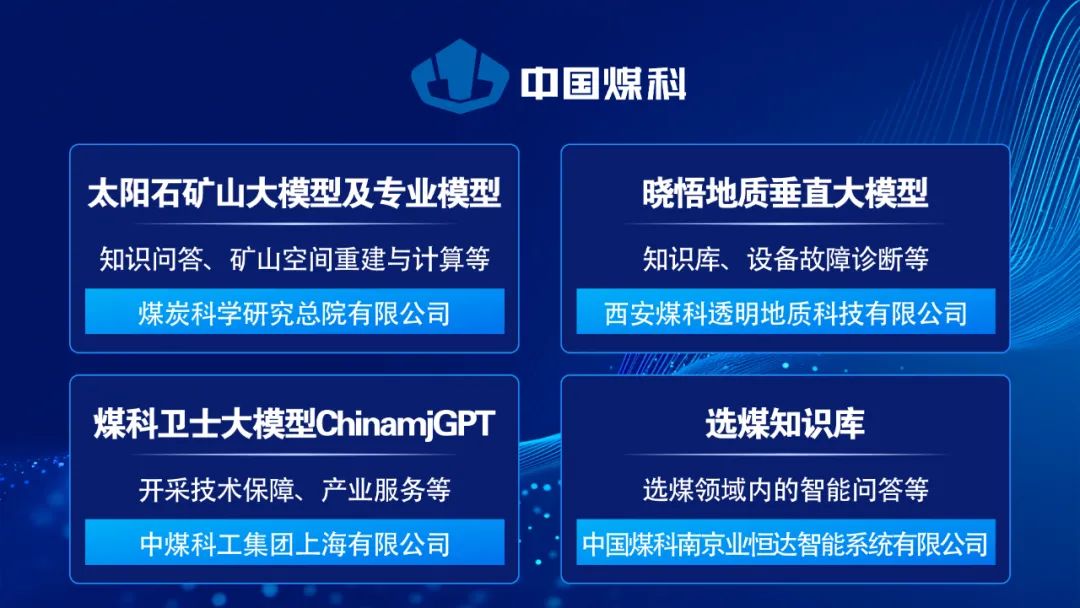 中国煤科

太阳石矿山大模型及专业模型

知识问答、矿山空间重建与计算等

煤炭科学研究总院有限公司

晓悟地质垂直大模型

知识库、设备故障诊断等

西安煤科透明地质科技有限公司

煤科卫士大模型ChinamjGPT

开采技术保障、产业服务等

中煤科工集团上海有限公司

选煤知识库

选煤领域内的智能问答等

中国煤科南京业恒达智能系统有限公司